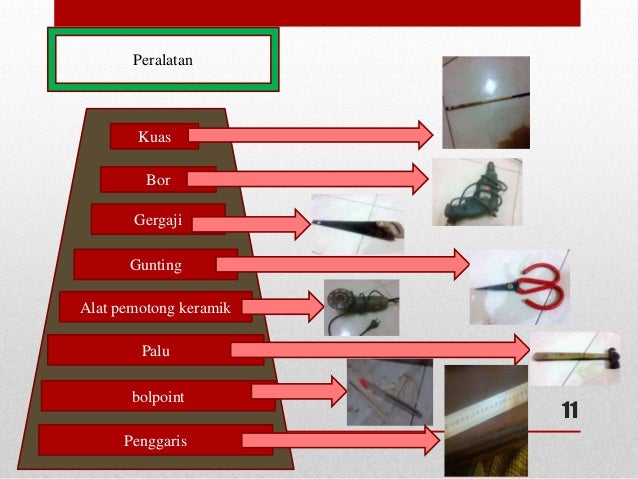 Peralatan

Kuas

Bor

Gergaji

Gunting

Alat pemotong keramik

Palu

bolpoint

Penggaris

11